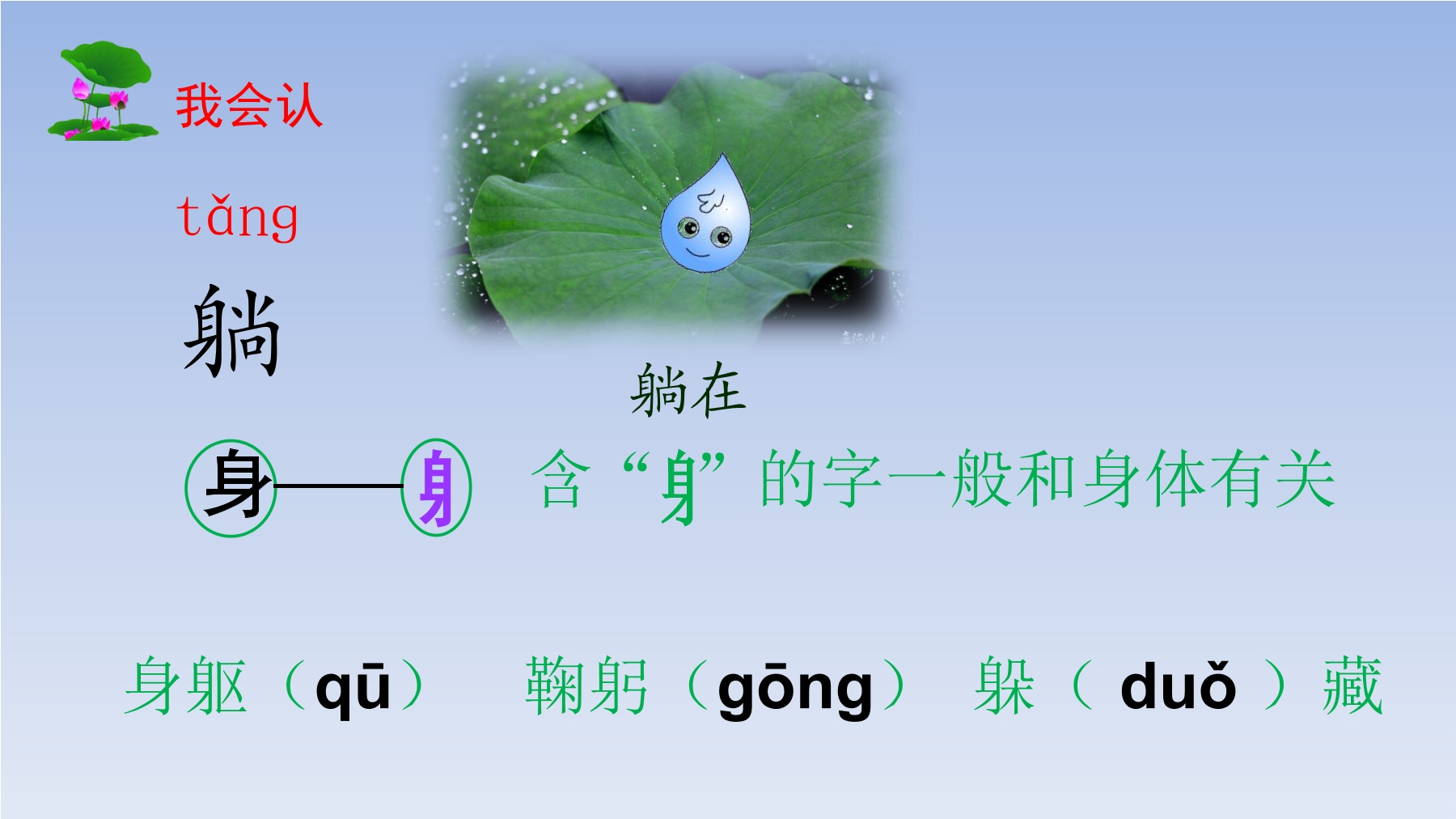 我会认

tǎng

躺

躺在

身——身 含“身”的字一般和身体有关

身躯（qū） 鞠躬（gōng） 躲（duǒ）藏